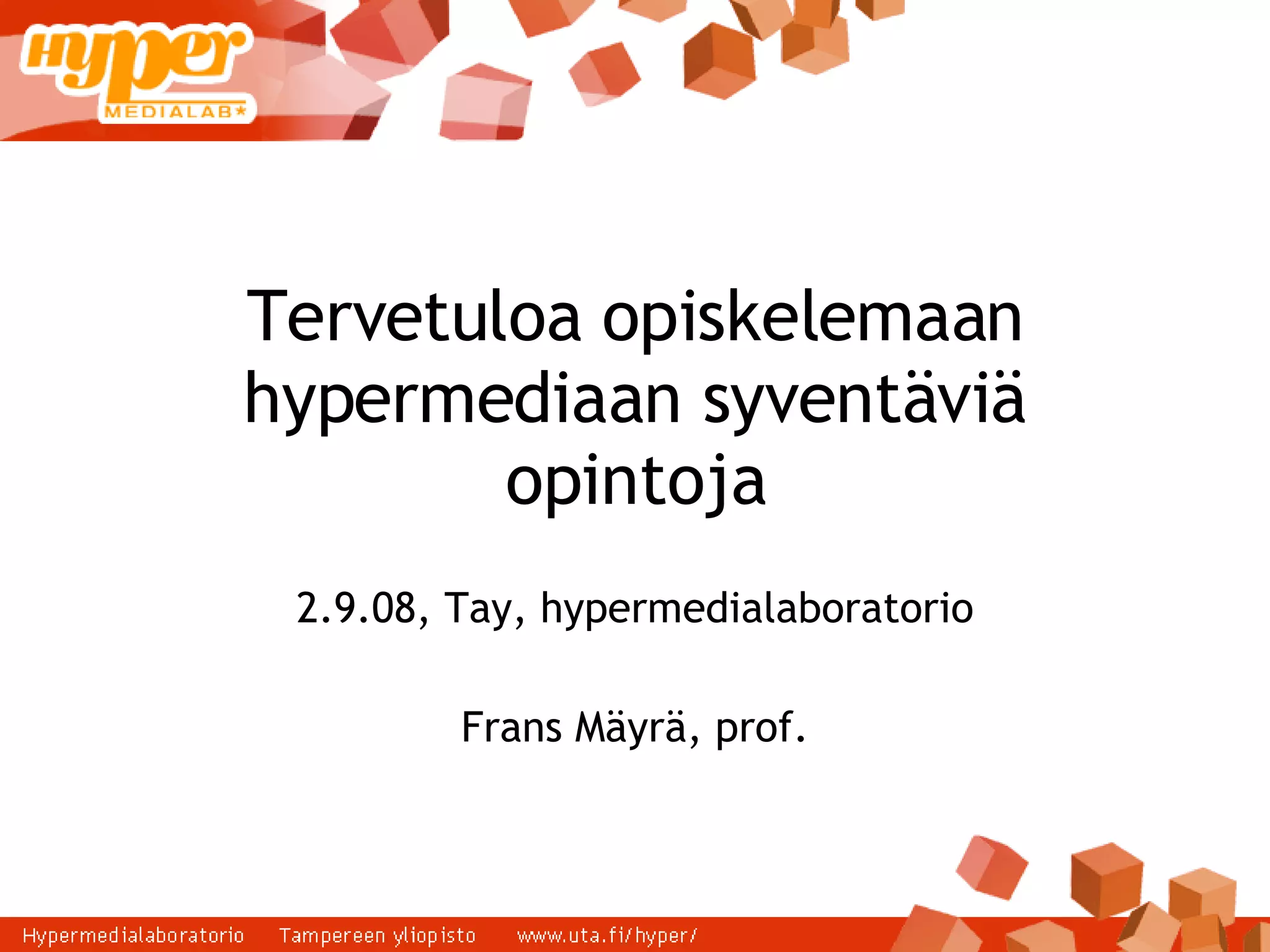 hyper MEDIALAB*

Tervetuloa opiskelemaan hypermediaan syventäviä opintoja

2.9.08, Tay, hypermedialaboratorio

Frans Mäyrä, prof.

Hypermedialaboratorio Tampereen yliopisto www.uta.fi/hyper/